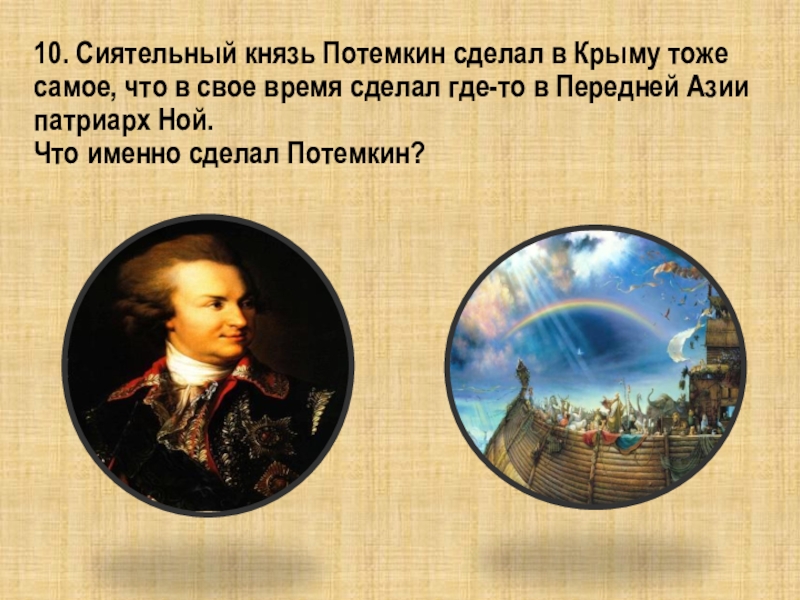 10. Сиятельный князь Потемкин сделал в Крыму тоже самое, что в свое время сделал где-то в Передней Азии патриарх Ной.
Что именно сделал Потемкин?